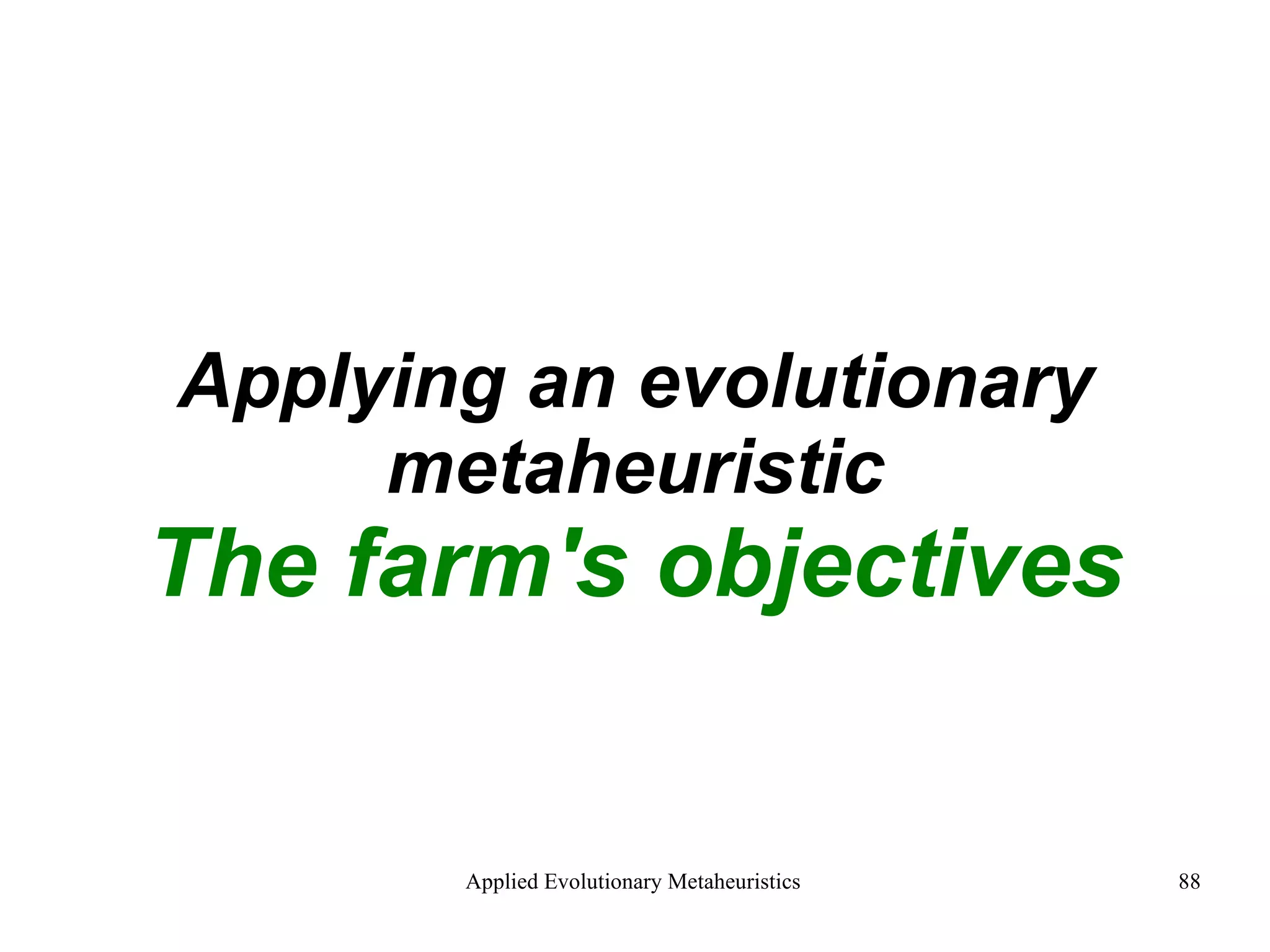 Applying an evolutionary metaheuristic
The farm's objectives

Applied Evolutionary Metaheuristics 88